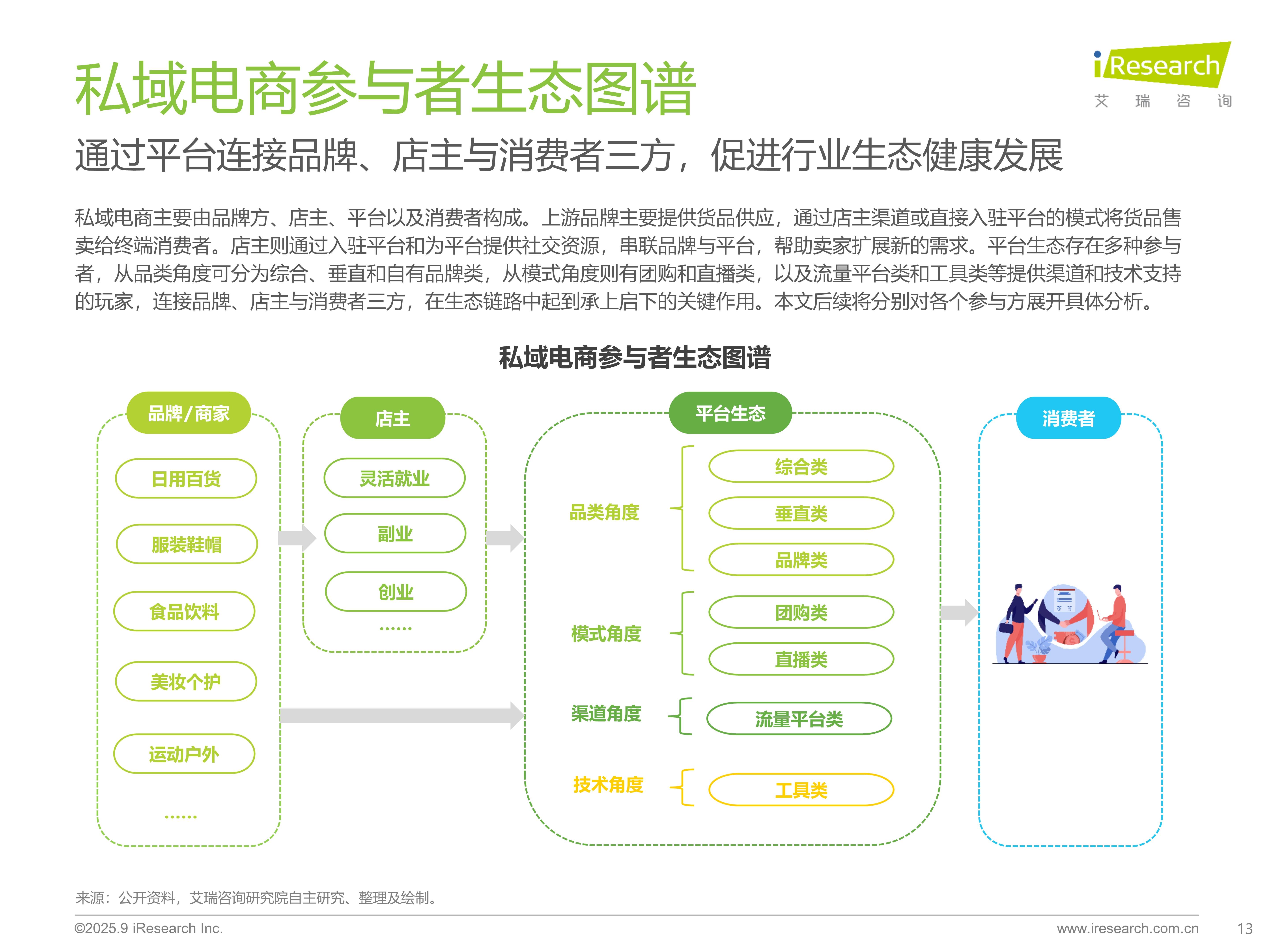 私域电商参与者生态图谱

iResearch
艾 瑞 咨 询

通过平台连接品牌、店主与消费者三方，促进行业生态健康发展

私域电商主要由品牌方、店主、平台以及消费者构成。上游品牌主要提供货品供应，通过店主渠道或直接入驻平台的模式将货品售卖给终端消费者。店主则通过入驻平台和为平台提供社交资源，串联品牌与平台，帮助卖家扩展新的需求。平台生态存在多种参与者，从品类角度可分为综合、垂直和自有品牌类，从模式角度则有团购和直播类，以及流量平台类和工具类等提供渠道和技术支持的玩家，连接品牌、店主与消费者三方，在生态链路中起到承上启下的关键作用。本文后续将分别对各个参与方展开具体分析。

私域电商参与者生态图谱

品牌/商家
日用百货
服装鞋帽
食品饮料
美妆个护
运动户外
……

店主
灵活就业
副业
创业
……

平台生态
品类角度
综合类
垂直类
品牌类
模式角度
团购类
直播类
渠道角度
流量平台类
技术角度
工具类

消费者

来源：公开资料，艾瑞咨询研究院自主研究、整理及绘制。

©2025.9 iResearch Inc.
www.iresearch.com.cn
13